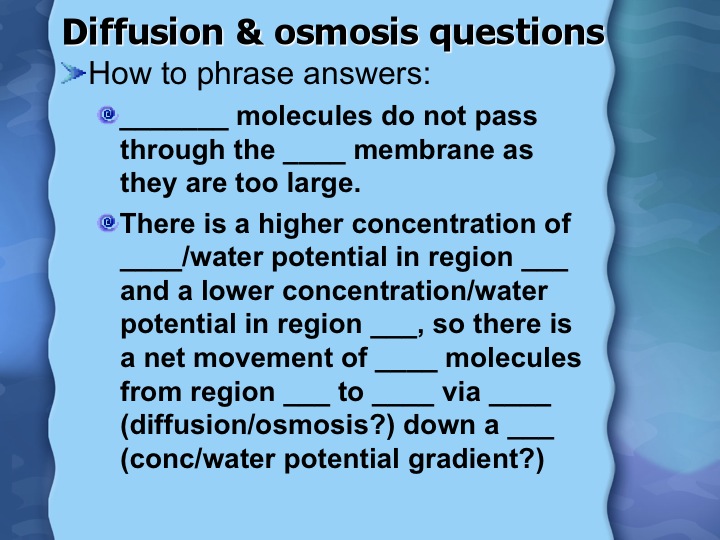 Diffusion & osmosis questions

How to phrase answers:

_______ molecules do not pass through the ____ membrane as they are too large.

There is a higher concentration of ____/water potential in region ___ and a lower concentration/water potential in region ___, so there is a net movement of ____ molecules from region ___ to ____ via ____ (diffusion/osmosis?) down a ___ (conc/water potential gradient?)